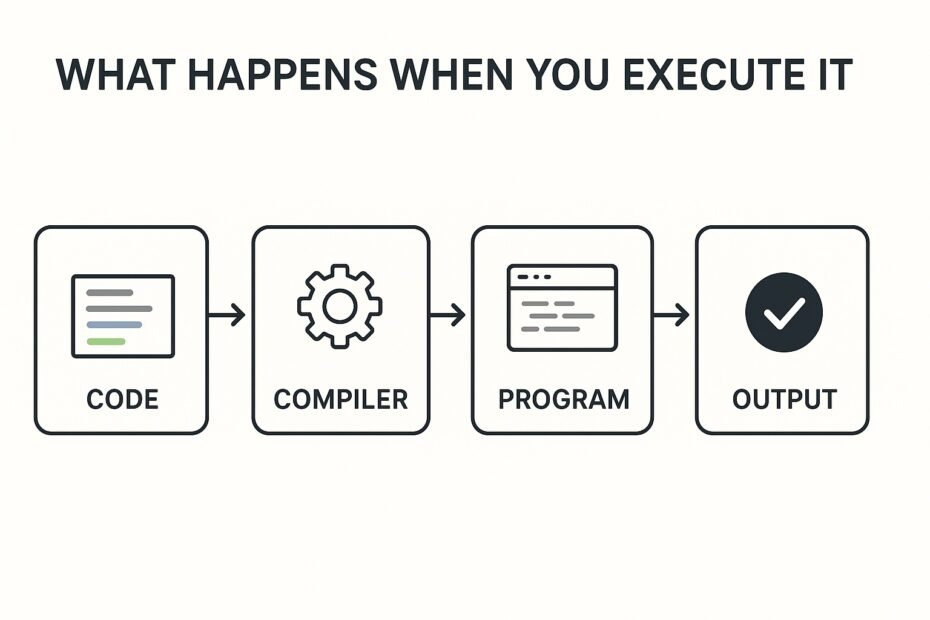 WHAT HAPPENS WHEN YOU EXECUTE IT

CODE

COMPILER

PROGRAM

OUTPUT